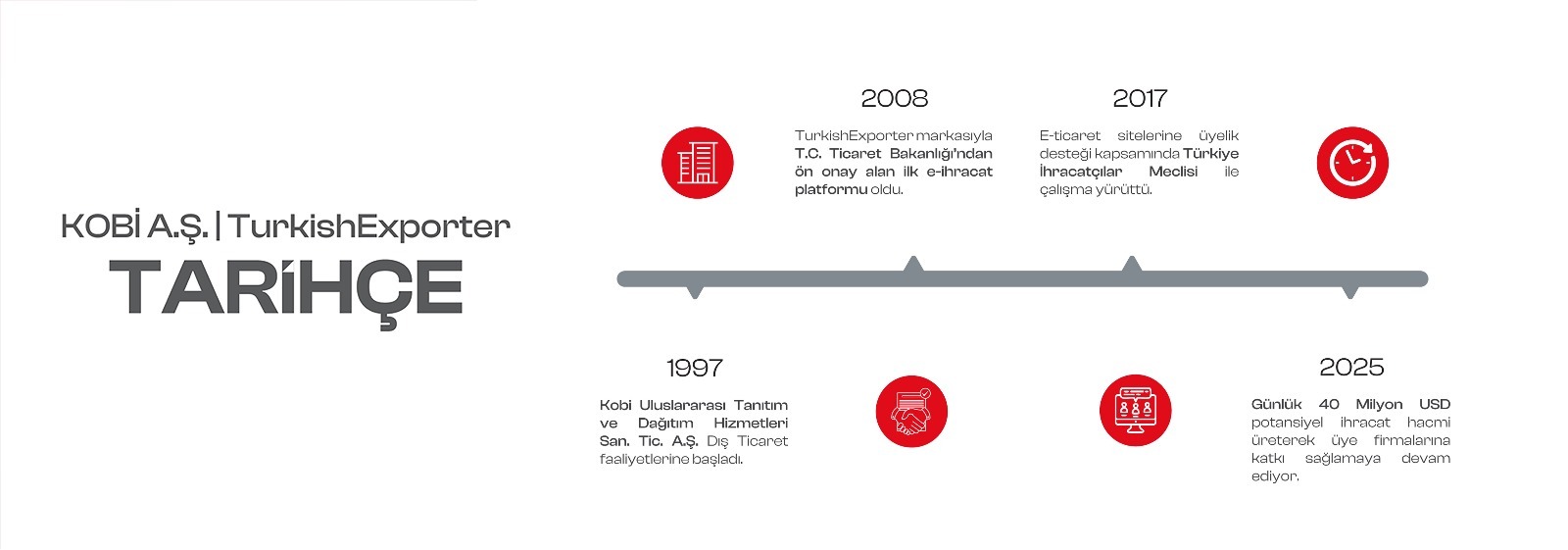 KOBİ A.Ş. | TurkishExporter

TARİHÇE

2008

TurkishExporter markasıyla T.C. Ticaret Bakanlığı'ndan ön onay alan ilk e-ihracat platformu oldu.

2017

E-ticaret sitelerine üyelik desteği kapsamında Türkiye İhracatçılar Meclisi ile çalışma yürüttü.

1997

Kobi Uluslararası Tanıtım ve Dağıtım Hizmetleri San. Tic. A.Ş. Dış Ticaret faaliyetlerine başladı.

2025

Günlük 40 Milyon USD potansiyel ihracat hacmi üreterek üye firmalarına katkı sağlamaya devam ediyor.